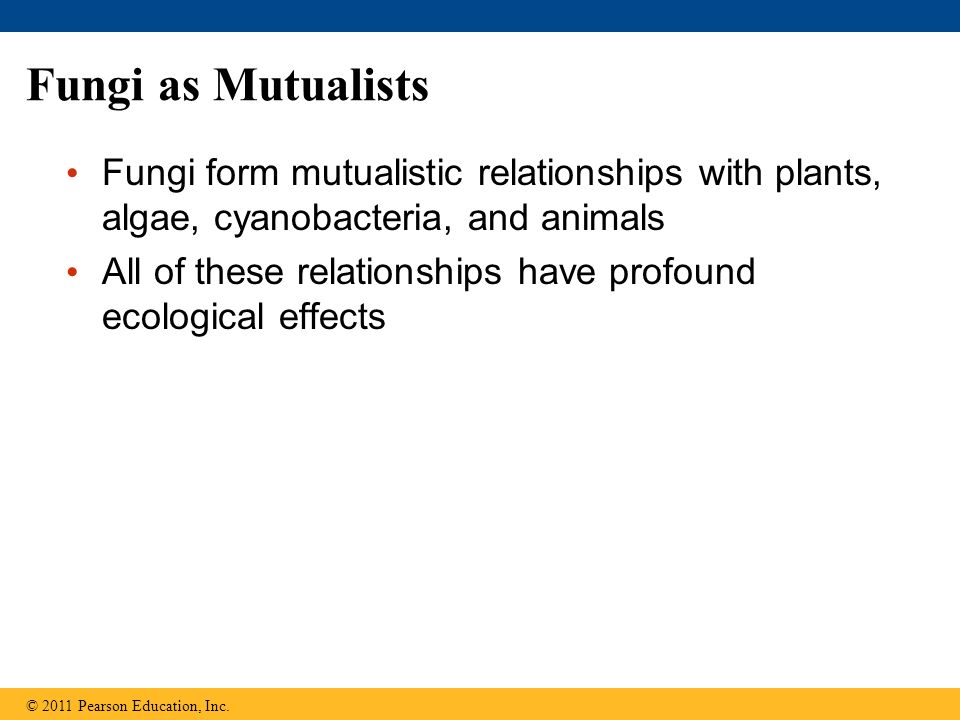 Fungi as Mutualists

• Fungi form mutualistic relationships with plants, algae, cyanobacteria, and animals

• All of these relationships have profound ecological effects

© 2011 Pearson Education, Inc.